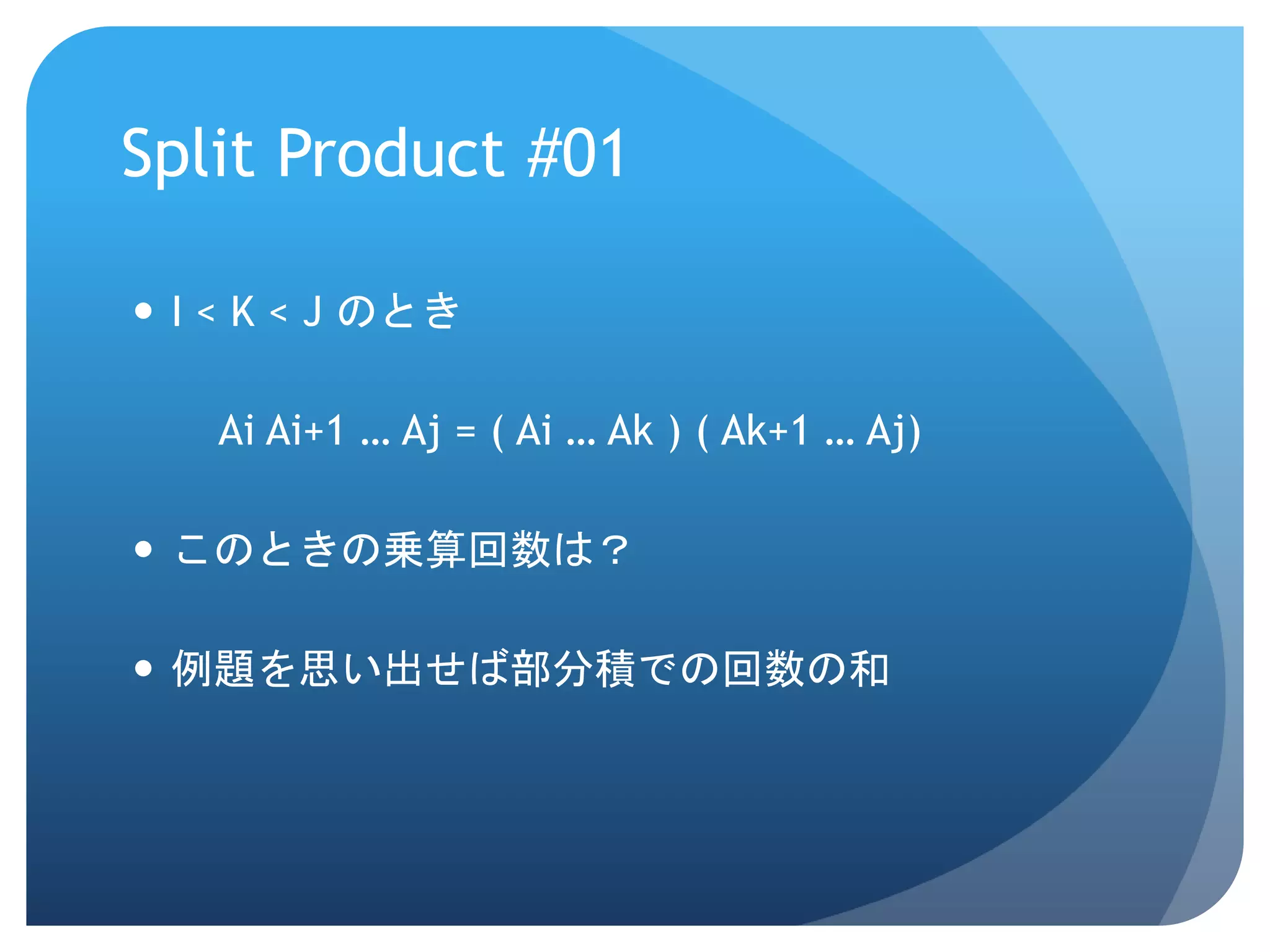 Split Product #01

• I < K < J のとき

Ai Ai+1 … Aj = ( Ai … Ak ) ( Ak+1 … Aj)

• このときの乗算回数は？

• 例題を思い出せば部分積での回数の和